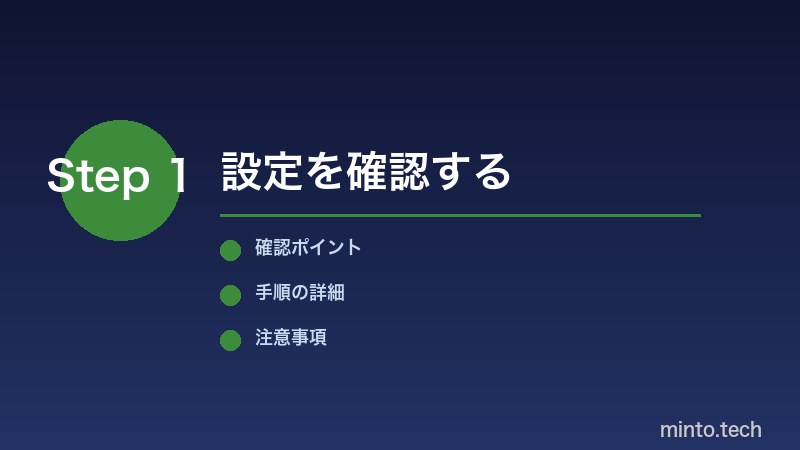 Step 1 設定を確認する

確認ポイント

手順の詳細

注意事項

minto.tech